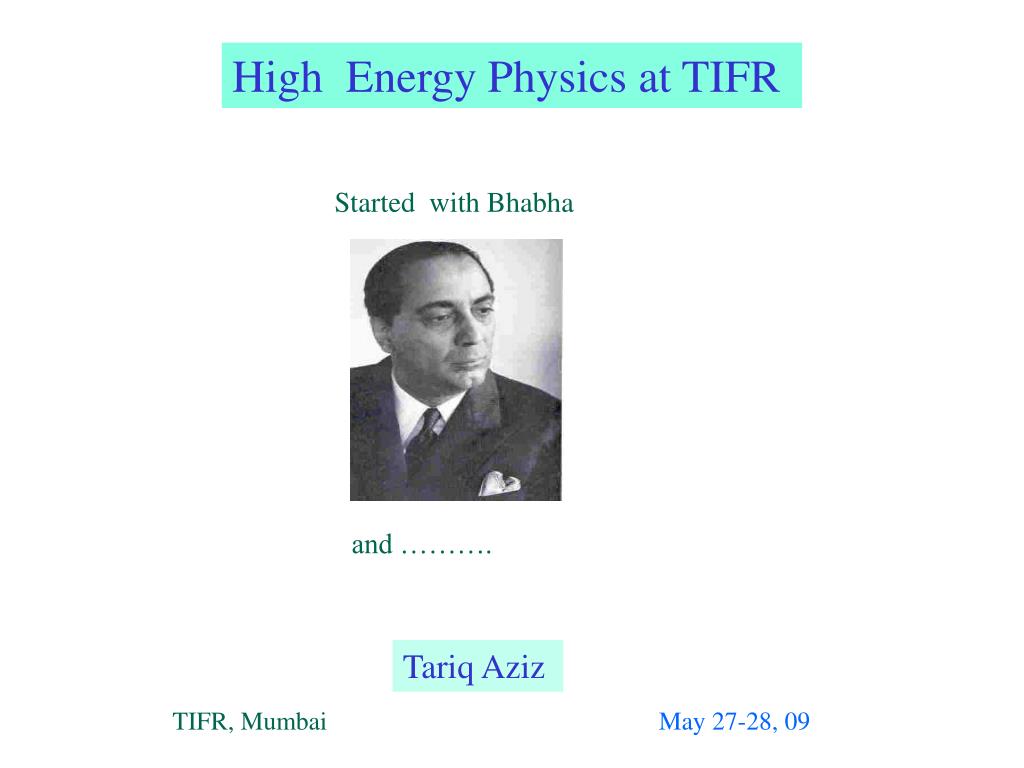 High Energy Physics at TIFR

Started with Bhabha

and ……….

Tariq Aziz

TIFR, Mumbai

May 27-28, 09